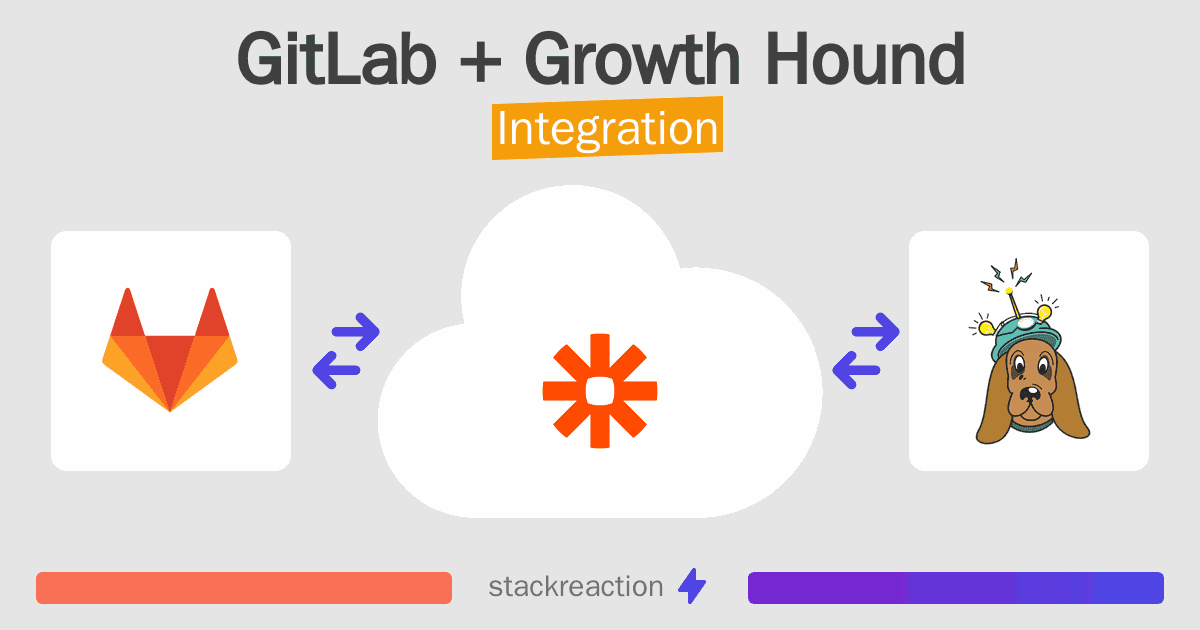 GitLab + Growth Hound
Integration

stackreaction